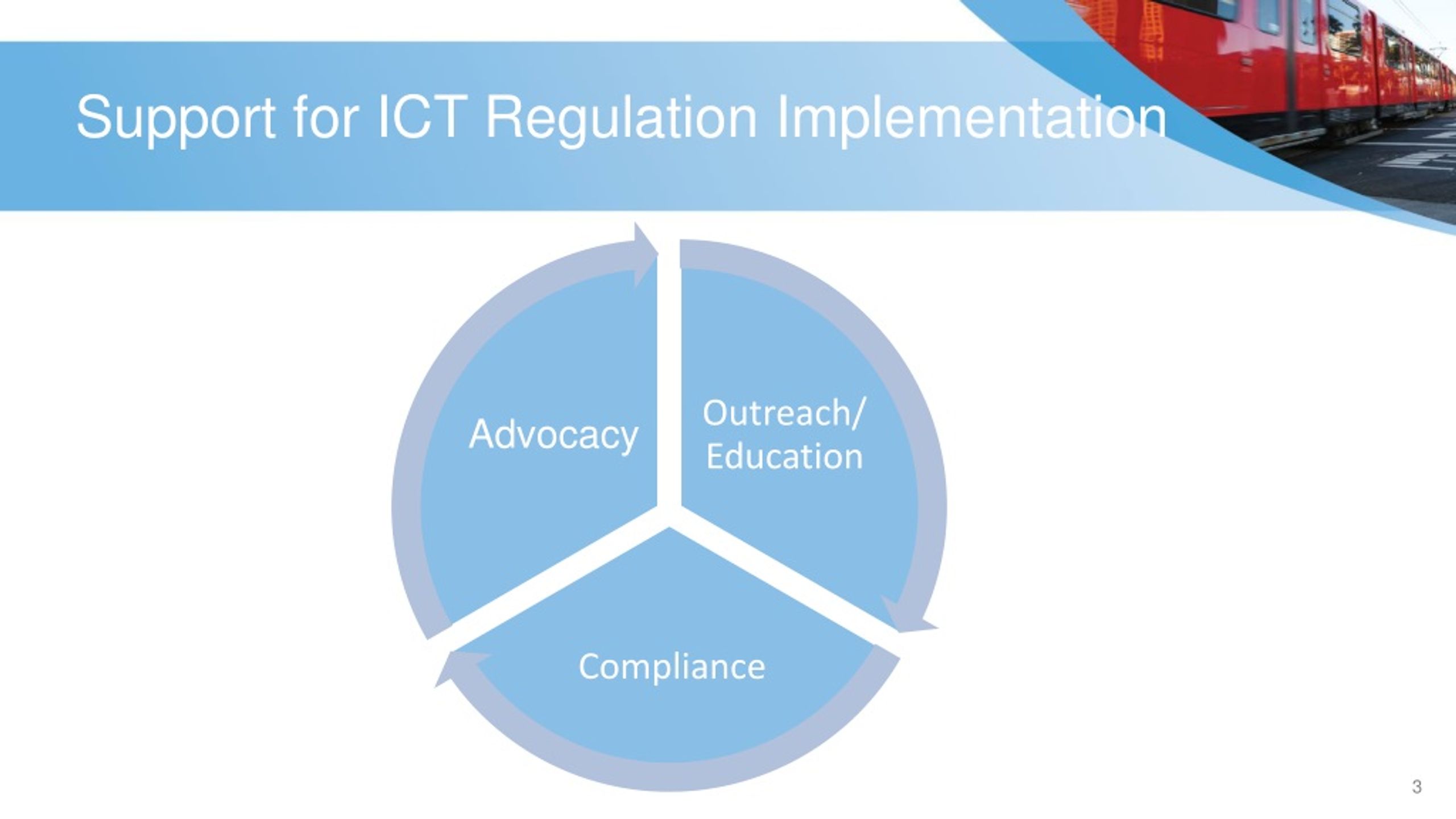 Support for ICT Regulation Implementation

Advocacy

Outreach/ Education

Compliance

3